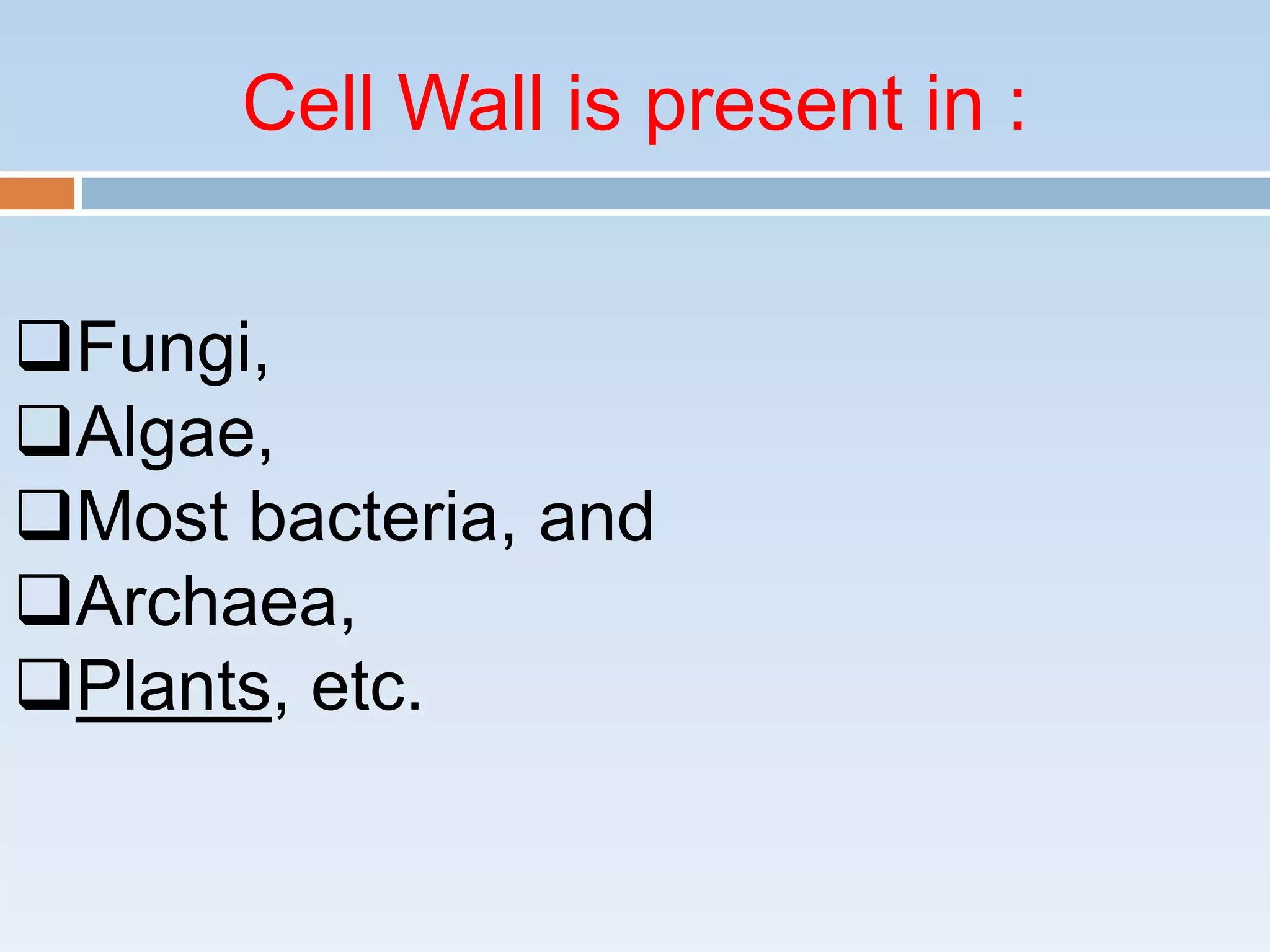 Cell Wall is present in :

❑Fungi,
❑Algae,
❑Most bacteria, and
❑Archaea,
❑Plants, etc.